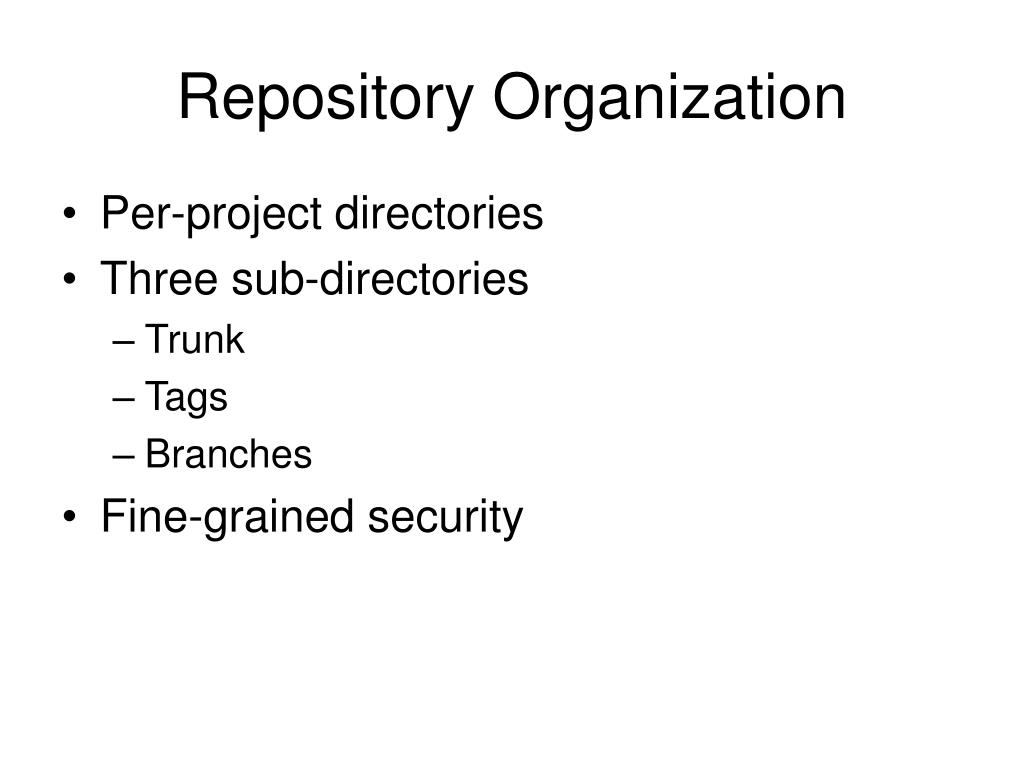 Repository Organization

• Per-project directories
• Three sub-directories
– Trunk
– Tags
– Branches
• Fine-grained security